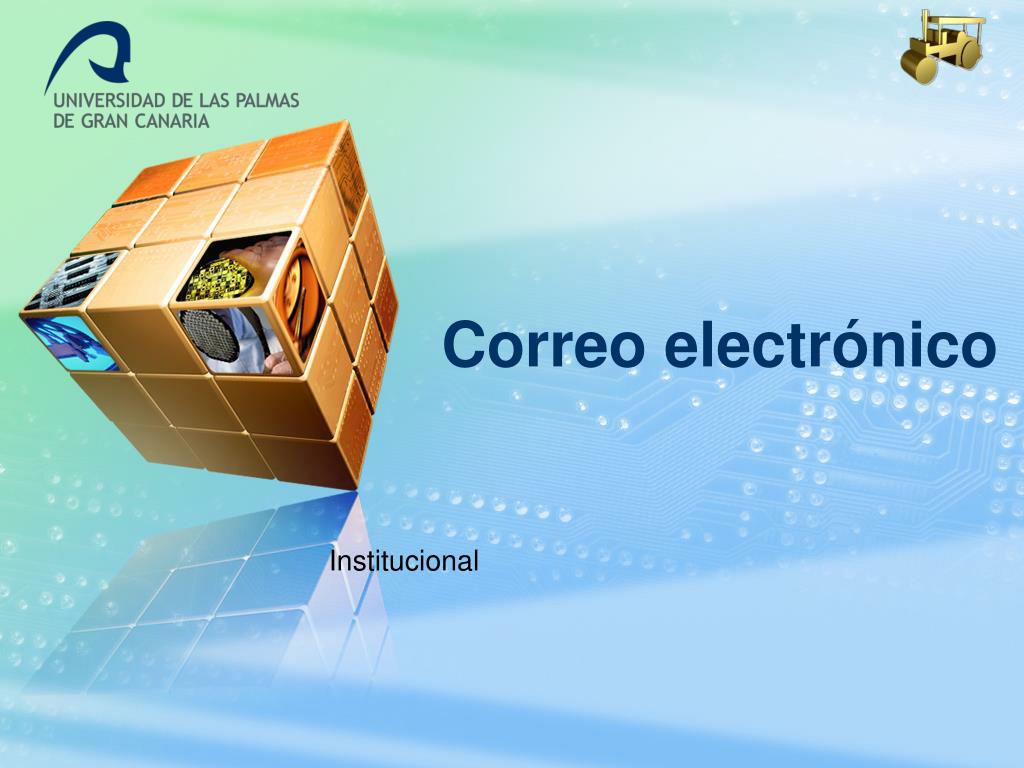 UNIVERSIDAD DE LAS PALMAS DE GRAN CANARIA

Correo electrónico

Institucional